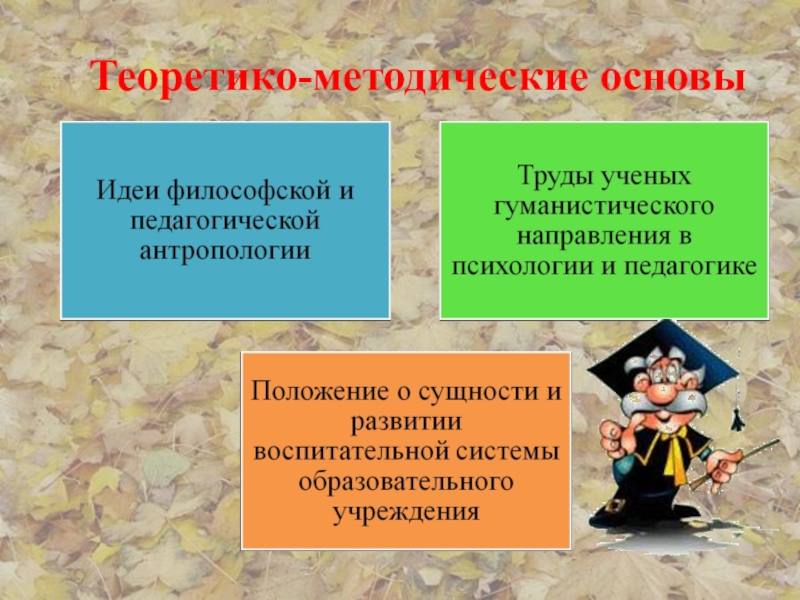 Теоретико-методические основы

Идеи философской и педагогической антропологии

Труды ученых гуманистического направления в психологии и педагогике

Положение о сущности и развитии воспитательной системы образовательного учреждения